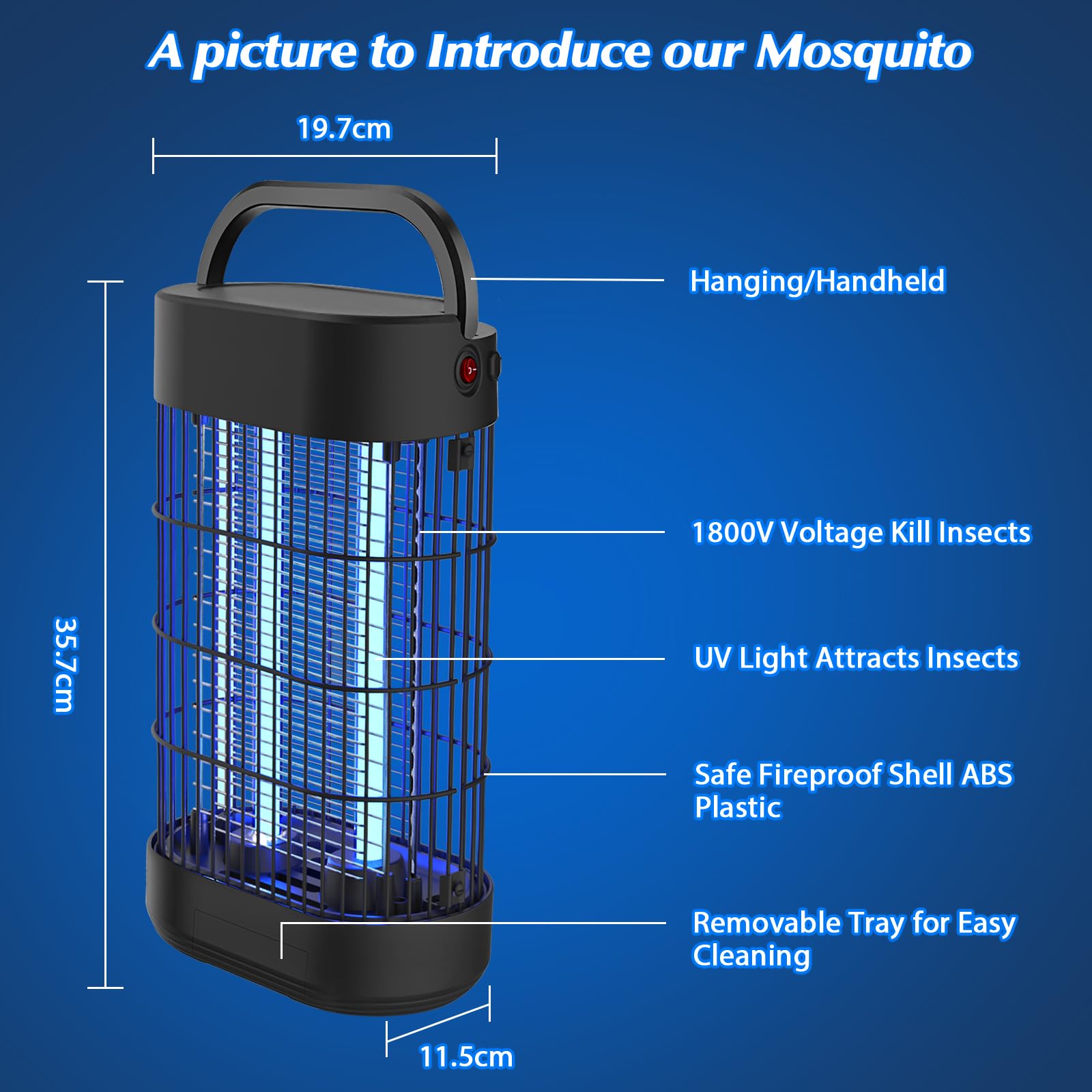 A picture to Introduce our Mosquito

19.7cm

35.7cm

Hanging/Handheld

1800V Voltage Kill Insects

UV Light Attracts Insects

Safe Fireproof Shell ABS Plastic

Removable Tray for Easy Cleaning

11.5cm